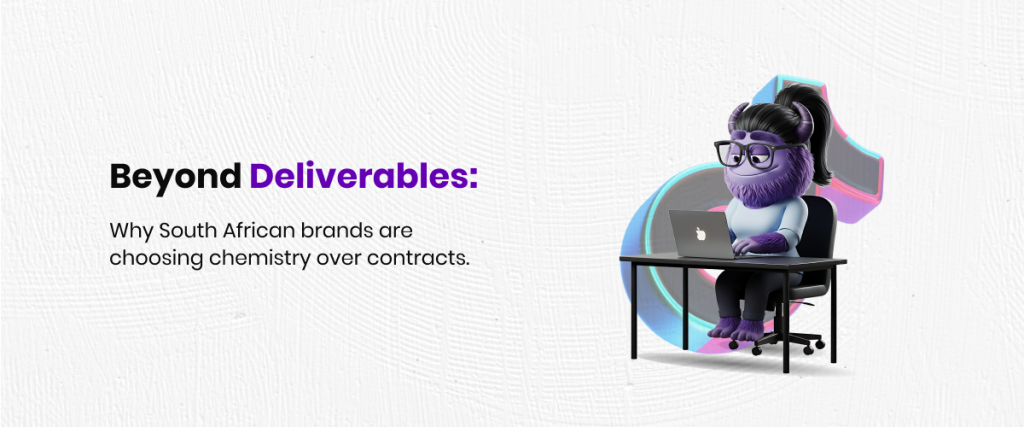 Beyond Deliverables:

Why South African brands are choosing chemistry over contracts.